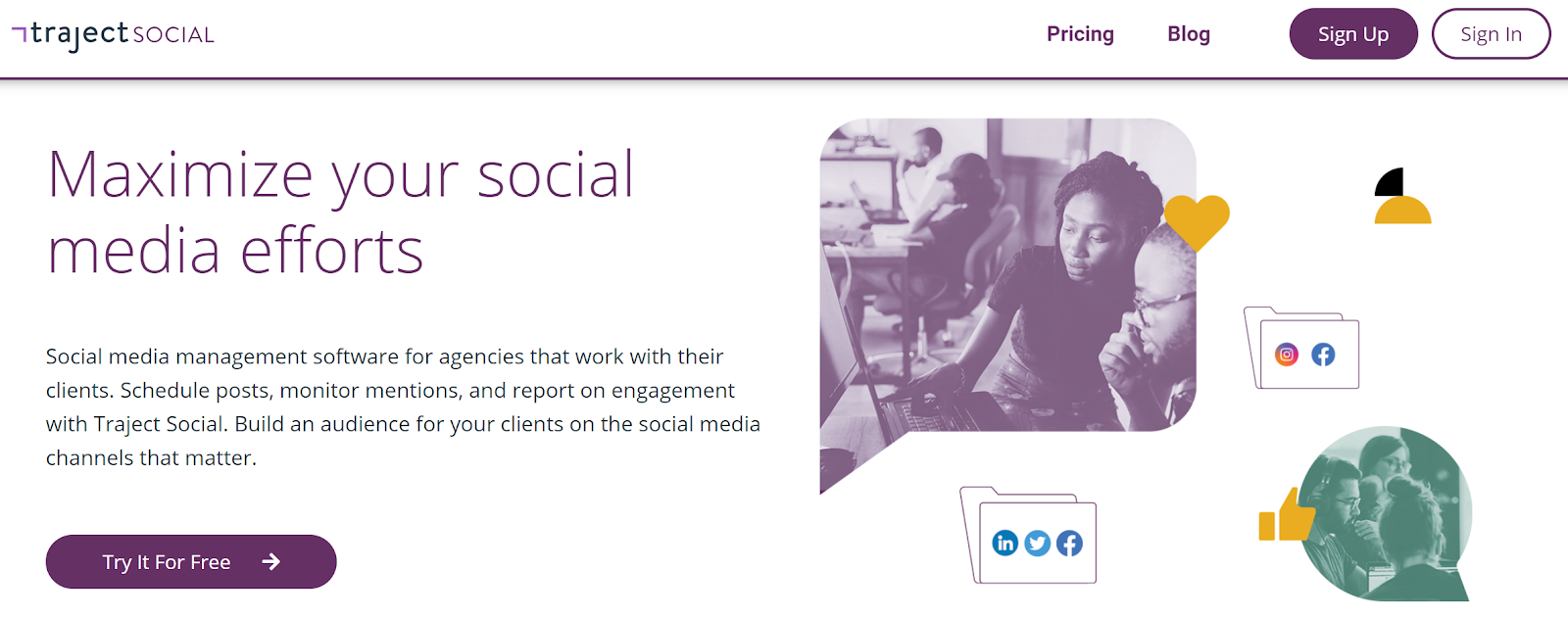 traject SOCIAL

Pricing Blog Sign Up Sign In

Maximize your social media efforts

Social media management software for agencies that work with their clients. Schedule posts, monitor mentions, and report on engagement with Traject Social. Build an audience for your clients on the social media channels that matter.

Try It For Free